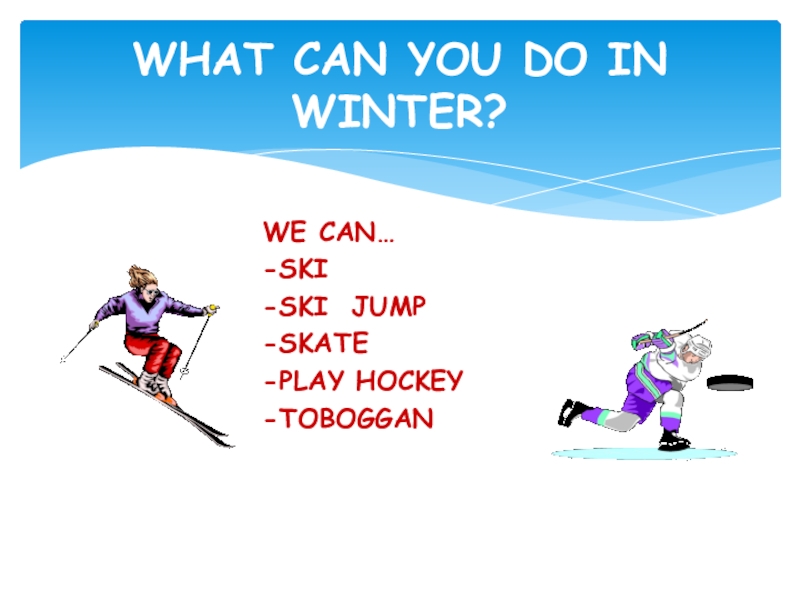 WHAT CAN YOU DO IN WINTER?

WE CAN…
-SKI
-SKI JUMP
-SKATE
-PLAY HOCKEY
-TOBOGGAN